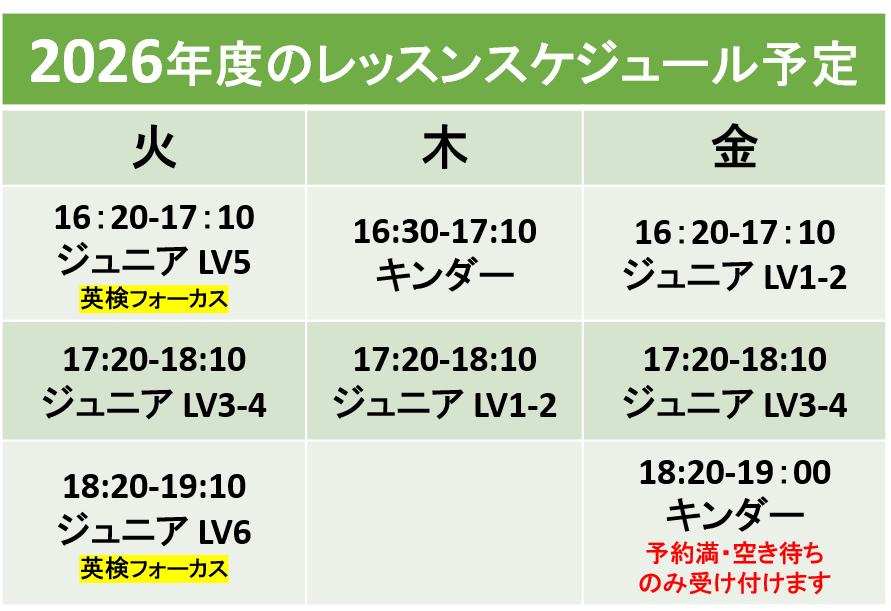 2026年度のレッスンスケジュール予定

| 火 | 木 | 金 |
|---|---|---|
| 16：20-17：10 ジュニア LV5 英検フォーカス | 16:30-17:10 キンダー | 16：20-17：10 ジュニア LV1-2 |
| 17:20-18:10 ジュニア LV3-4 | 17:20-18:10 ジュニア LV1-2 | 17:20-18:10 ジュニア LV3-4 |
| 18:20-19:10 ジュニア LV6 英検フォーカス | | 18:20-19：00 キンダー 予約満・空き待ちのみ受け付けます |